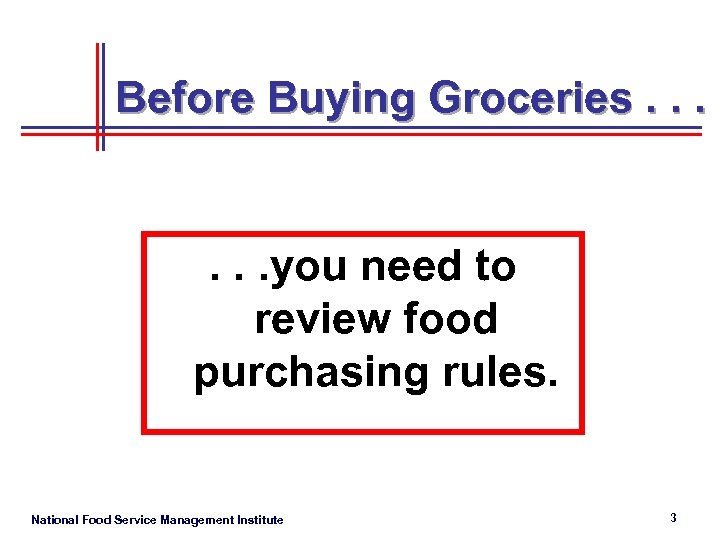 Before Buying Groceries . . .

. . .you need to review food purchasing rules.

National Food Service Management Institute

3